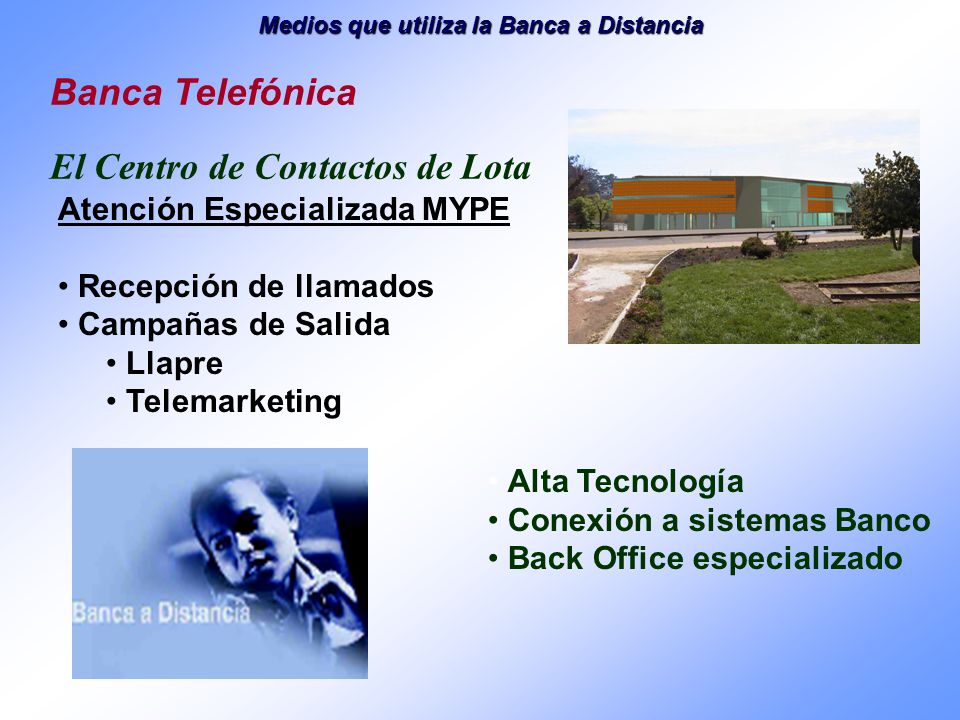 Medios que utiliza la Banca a Distancia

Banca Telefónica

El Centro de Contactos de Lota

Atención Especializada MYPE

• Recepción de llamados
• Campañas de Salida
• Llapre
• Telemarketing

Banca a Distancia

• Alta Tecnología
• Conexión a sistemas Banco
• Back Office especializado